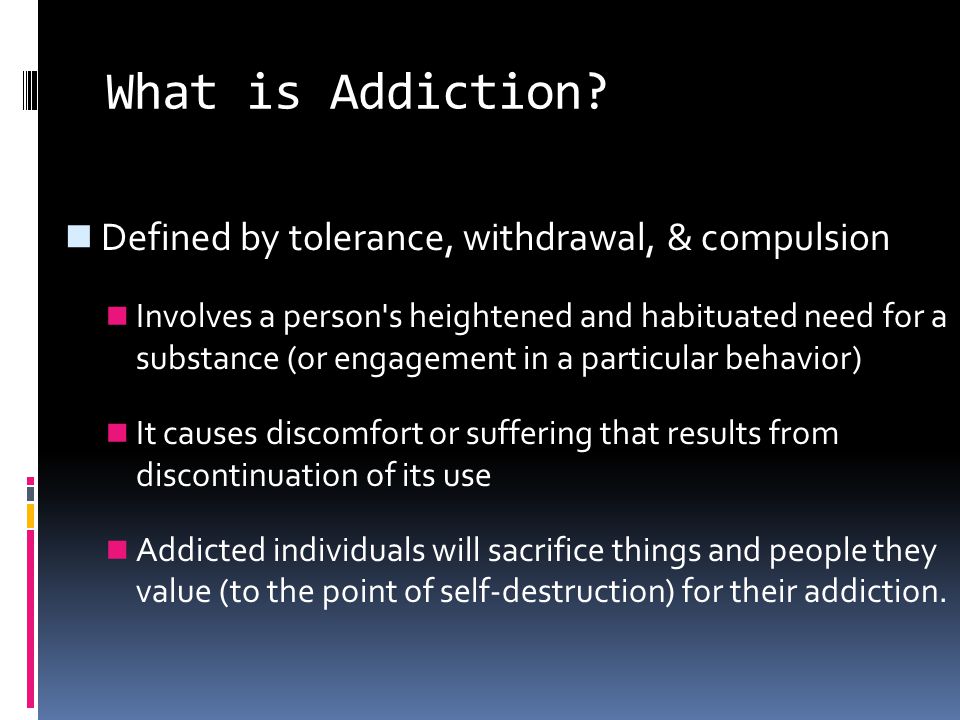 What is Addiction?

Defined by tolerance, withdrawal, & compulsion

Involves a person's heightened and habituated need for a substance (or engagement in a particular behavior)

It causes discomfort or suffering that results from discontinuation of its use

Addicted individuals will sacrifice things and people they value (to the point of self-destruction) for their addiction.